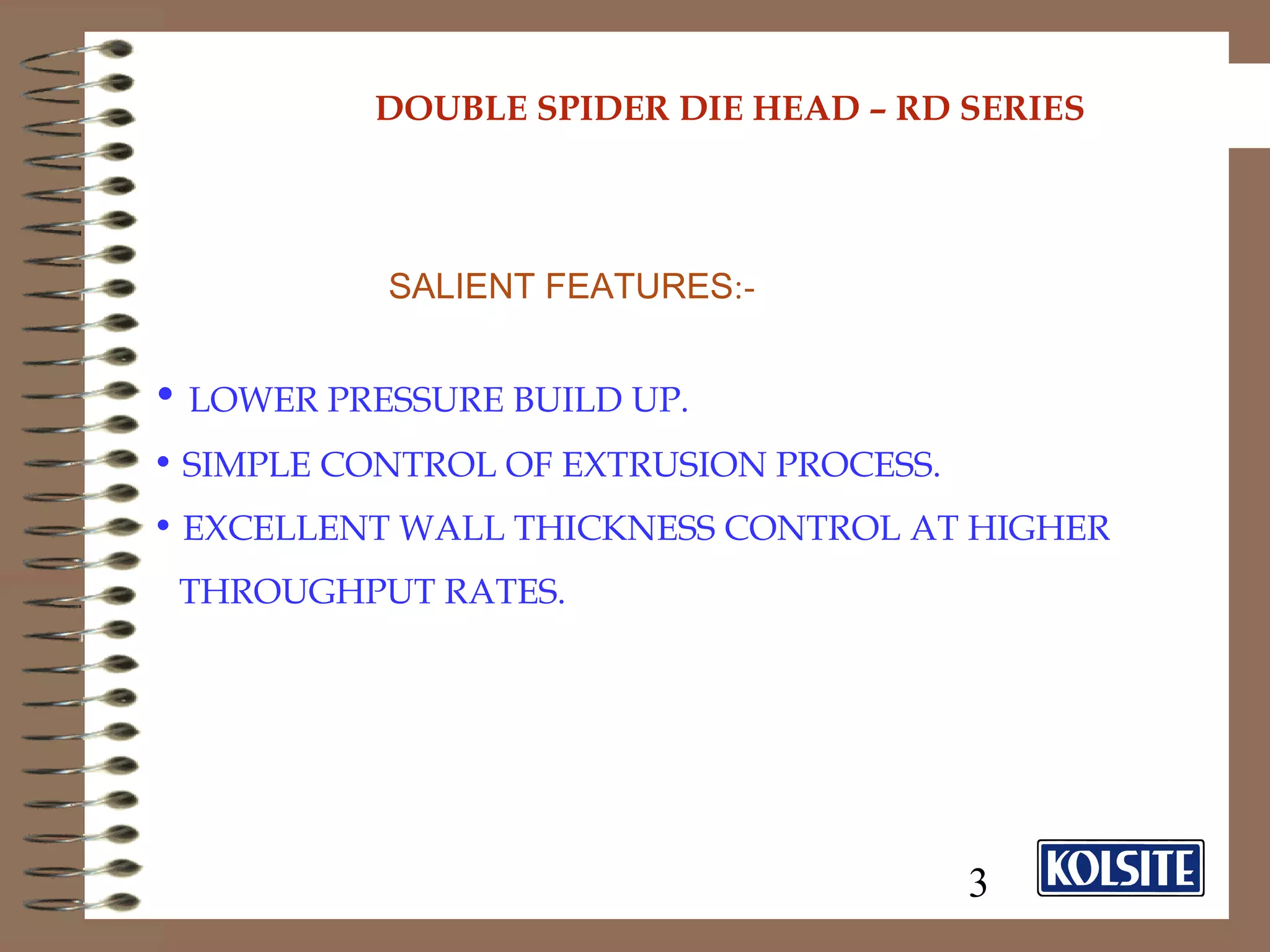 DOUBLE SPIDER DIE HEAD – RD SERIES

SALIENT FEATURES:-

• LOWER PRESSURE BUILD UP.

• SIMPLE CONTROL OF EXTRUSION PROCESS.

• EXCELLENT WALL THICKNESS CONTROL AT HIGHER THROUGHPUT RATES.

3

KOLSITE